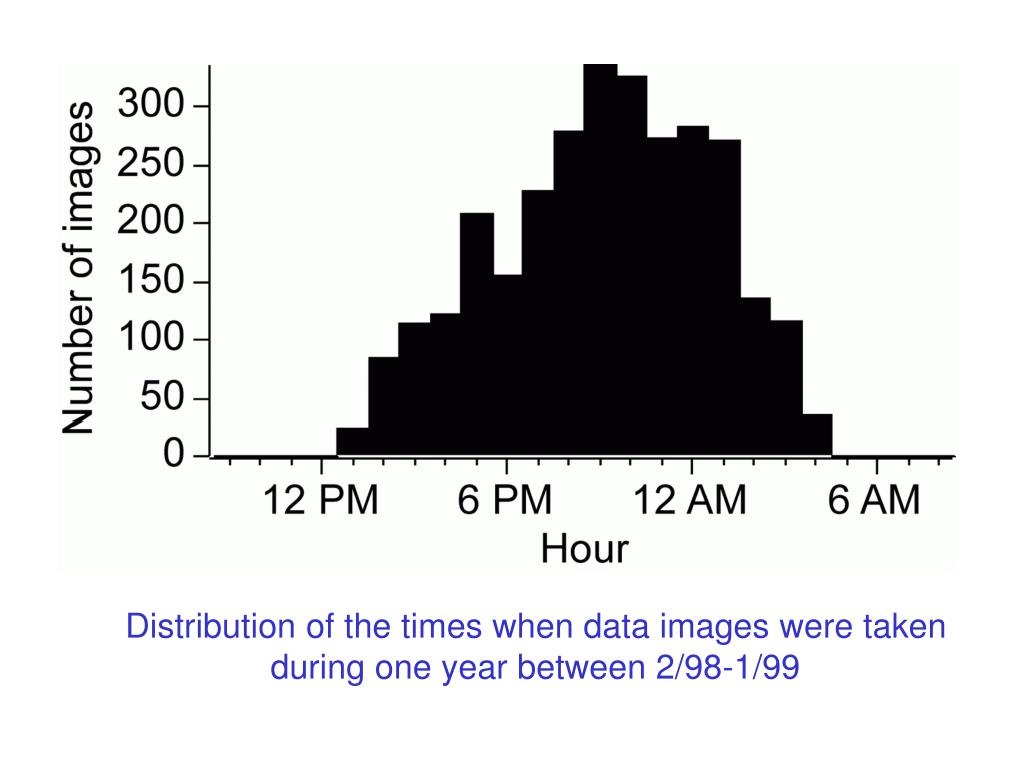 Number of images

300
250
200
150
100
50
0

12 PM
6 PM
12 AM
6 AM

Hour

Distribution of the times when data images were taken during one year between 2/98-1/99